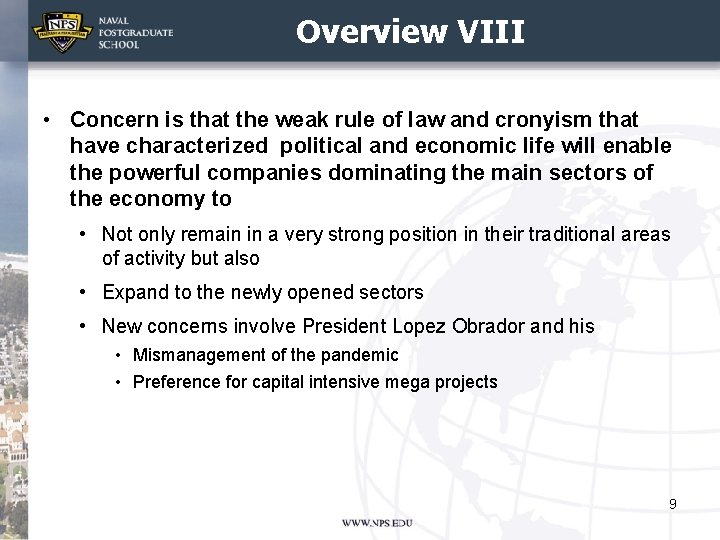 NPS
NAVAL POSTGRADUATE SCHOOL

Overview VIII

• Concern is that the weak rule of law and cronyism that have characterized political and economic life will enable the powerful companies dominating the main sectors of the economy to

• Not only remain in a very strong position in their traditional areas of activity but also

• Expand to the newly opened sectors

• New concerns involve President Lopez Obrador and his

• Mismanagement of the pandemic

• Preference for capital intensive mega projects

9

WWW.NPS.EDU